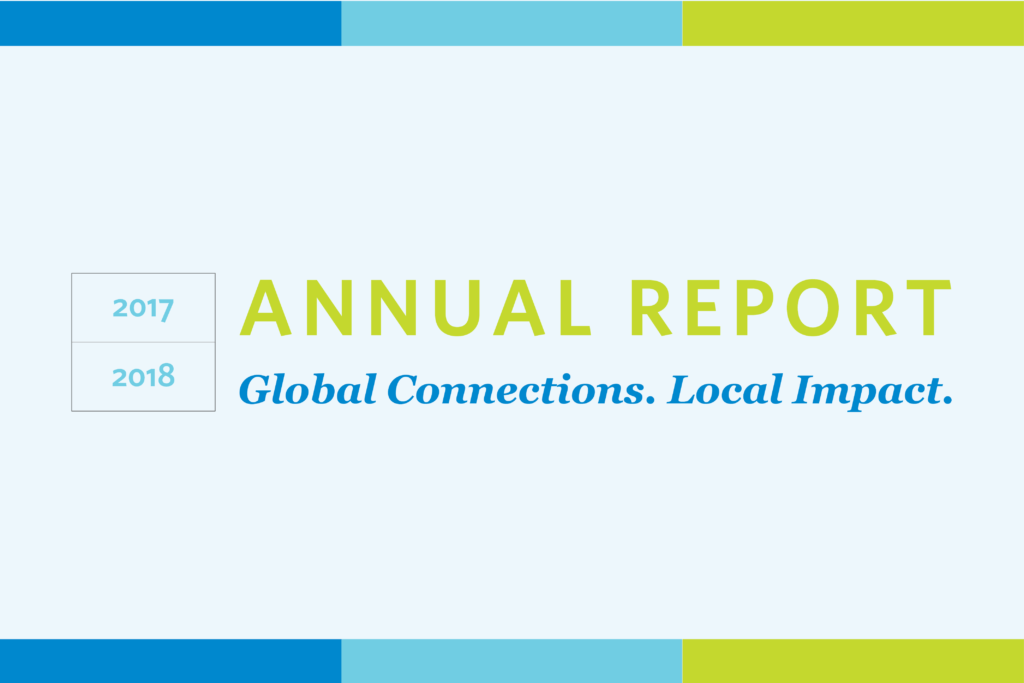 2017

2018

ANNUAL REPORT

Global Connections. Local Impact.